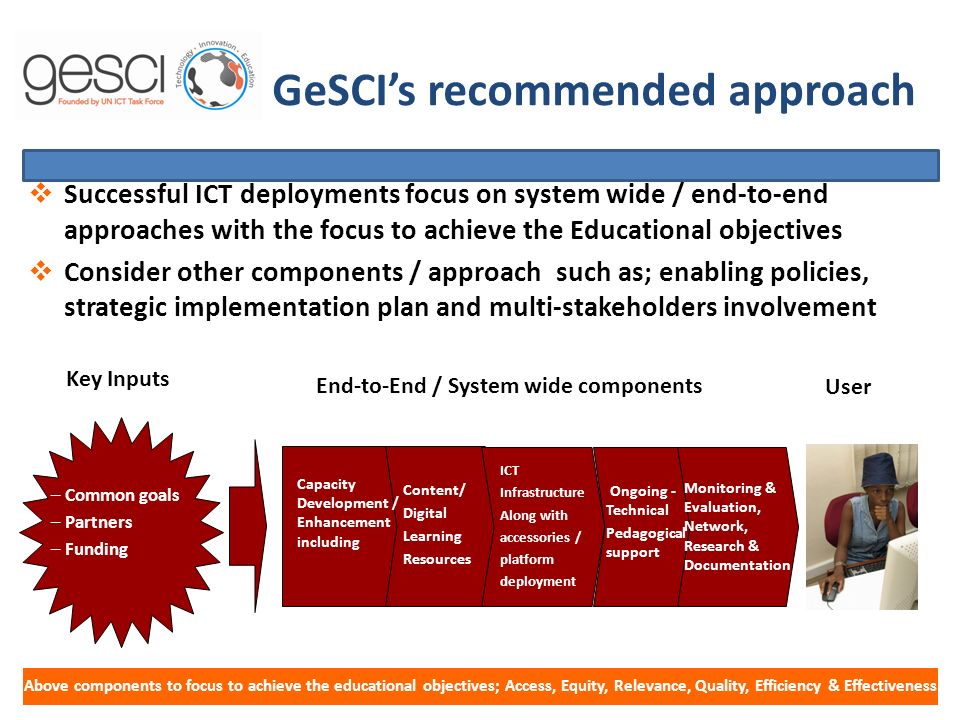 gesci
Founded by UN ICT Task Force
Technology · Innovation · Education

GeSCI's recommended approach

❖ Successful ICT deployments focus on system wide / end-to-end approaches with the focus to achieve the Educational objectives
❖ Consider other components / approach such as; enabling policies, strategic implementation plan and multi-stakeholders involvement

Key Inputs

End-to-End / System wide components

User

– Common goals
– Partners
– Funding

Capacity Development / Enhancement including

Content/ Digital Learning Resources

ICT Infrastructure Along with accessories / platform deployment

Ongoing - Technical Pedagogical support

Monitoring & Evaluation, Network, Research & Documentation

Above components to focus to achieve the educational objectives; Access, Equity, Relevance, Quality, Efficiency & Effectiveness